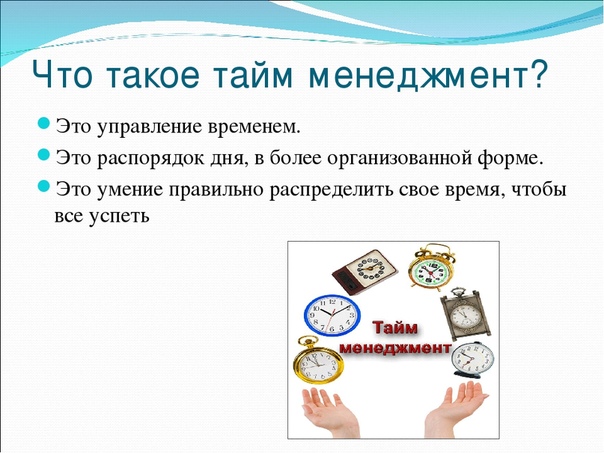 Что такое тайм менеджмент?

Это управление временем.

Это распорядок дня, в более организованной форме.

Это умение правильно распределить свое время, чтобы все успеть

Тайм менеджмент